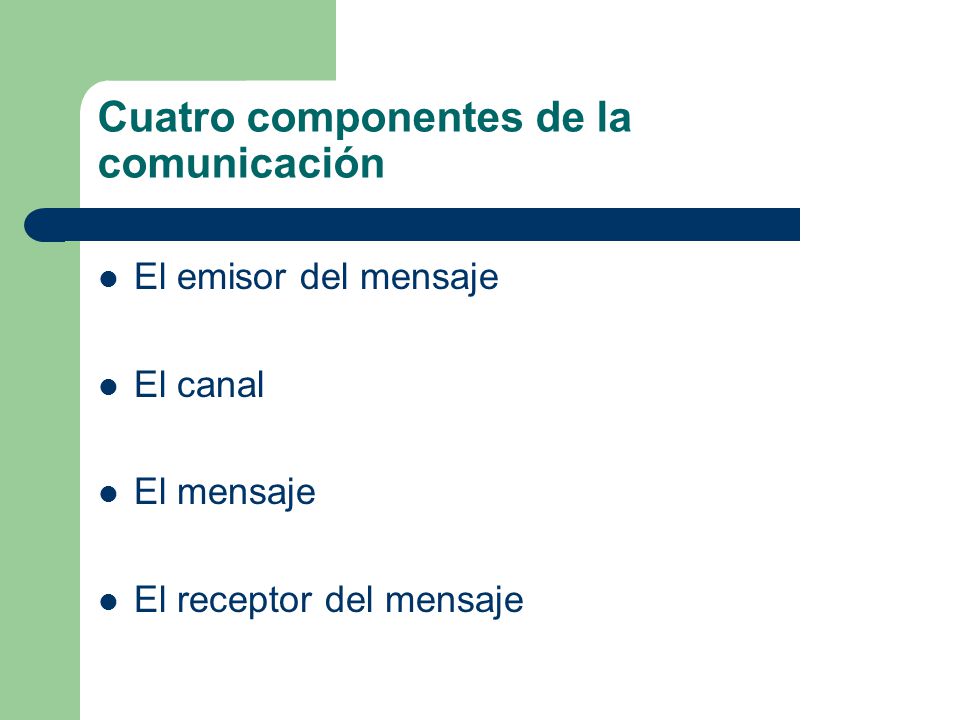 Cuatro componentes de la comunicación

- El emisor del mensaje
- El canal
- El mensaje
- El receptor del mensaje